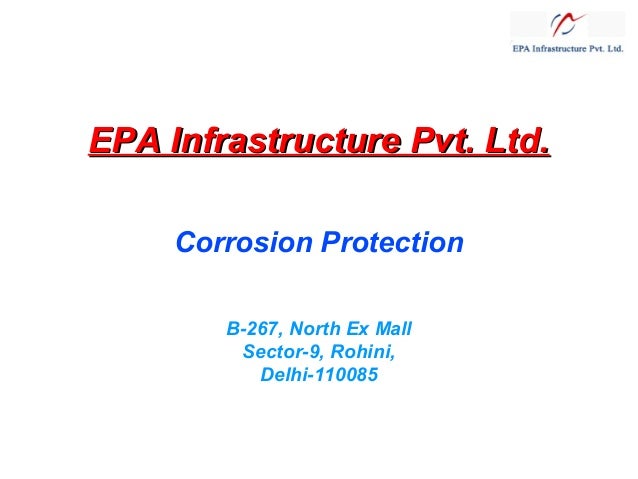 EPA Infrastructure Pvt. Ltd.

EPA Infrastructure Pvt. Ltd.

Corrosion Protection

B-267, North Ex Mall
Sector-9, Rohini,
Delhi-110085